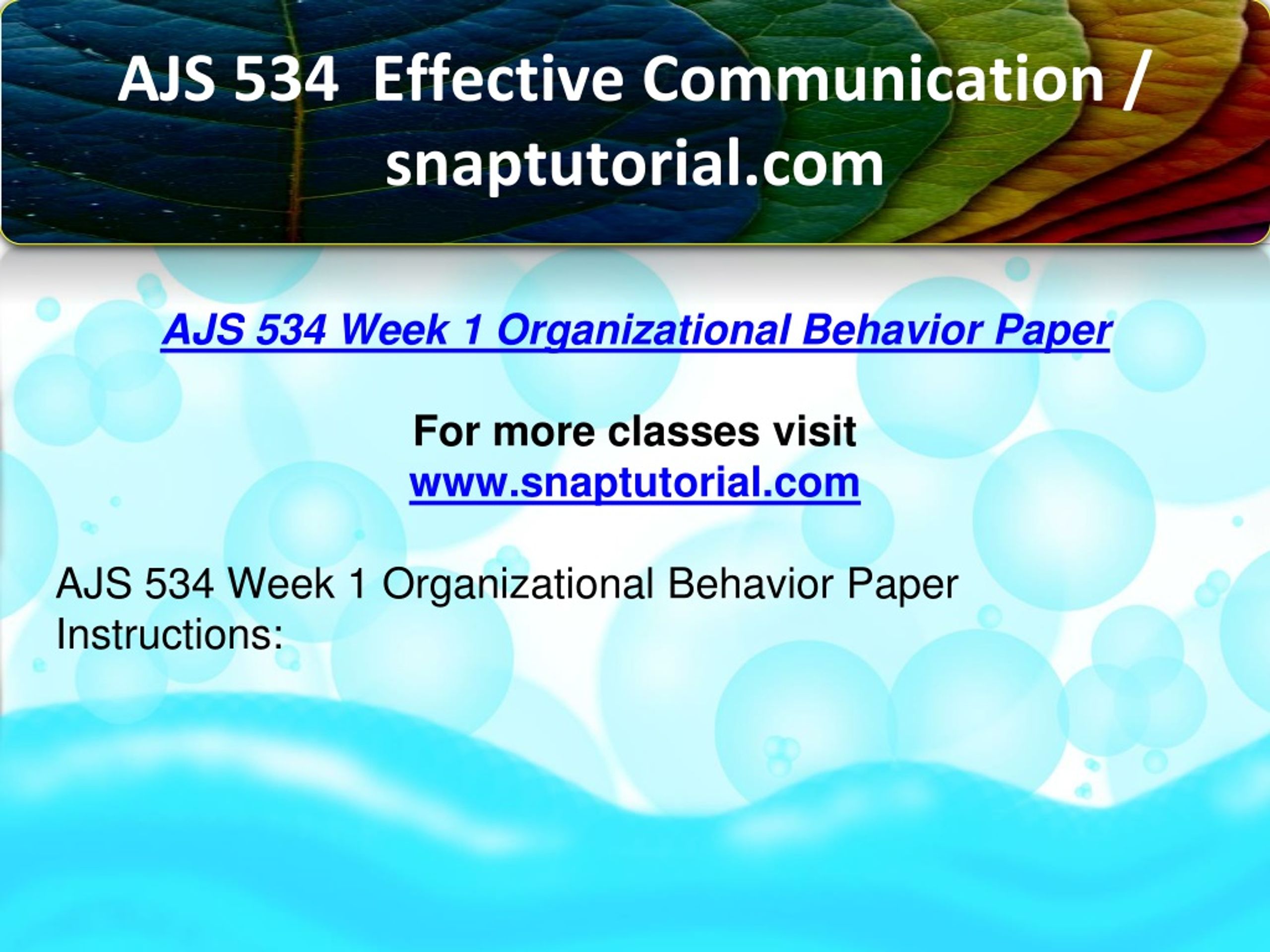 AJS 534 Effective Communication / snaptutorial.com

AJS 534 Week 1 Organizational Behavior Paper

For more classes visit
www.snaptutorial.com

AJS 534 Week 1 Organizational Behavior Paper
Instructions: